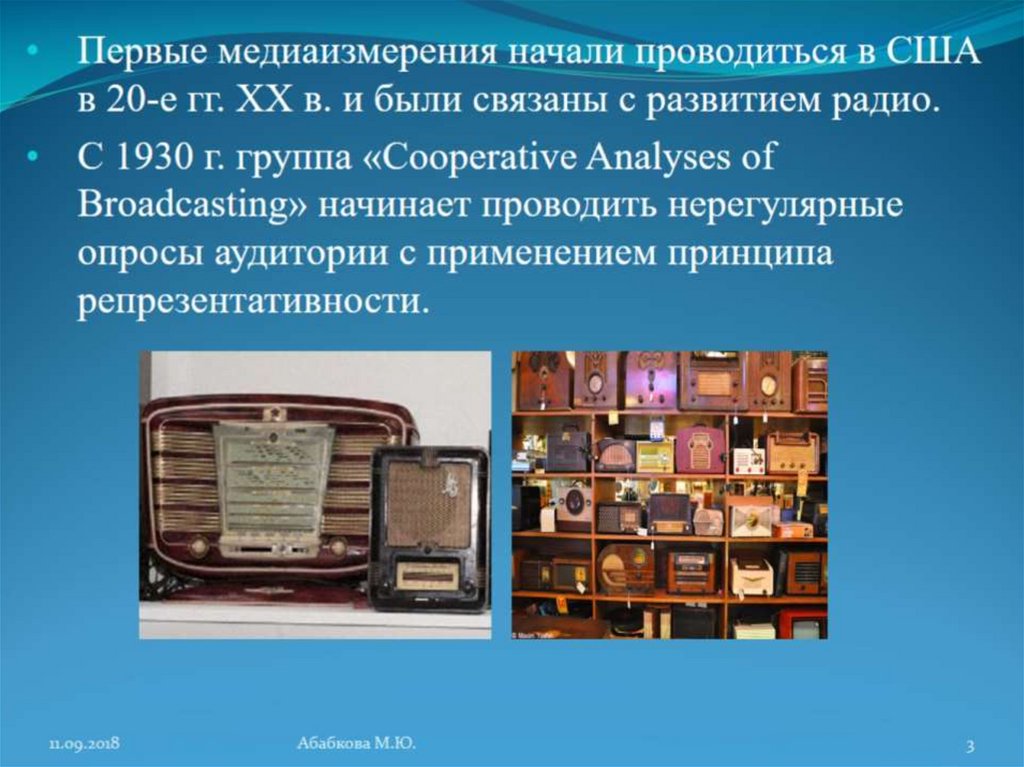 • Первые медиаизмерения начали проводиться в США в 20-е гг. XX в. и были связаны с развитием радио.

• С 1930 г. группа «Cooperative Analyses of Broadcasting» начинает проводить нерегулярные опросы аудитории с применением принципа репрезентативности.

11.09.2018

Абабкова М.Ю.

3